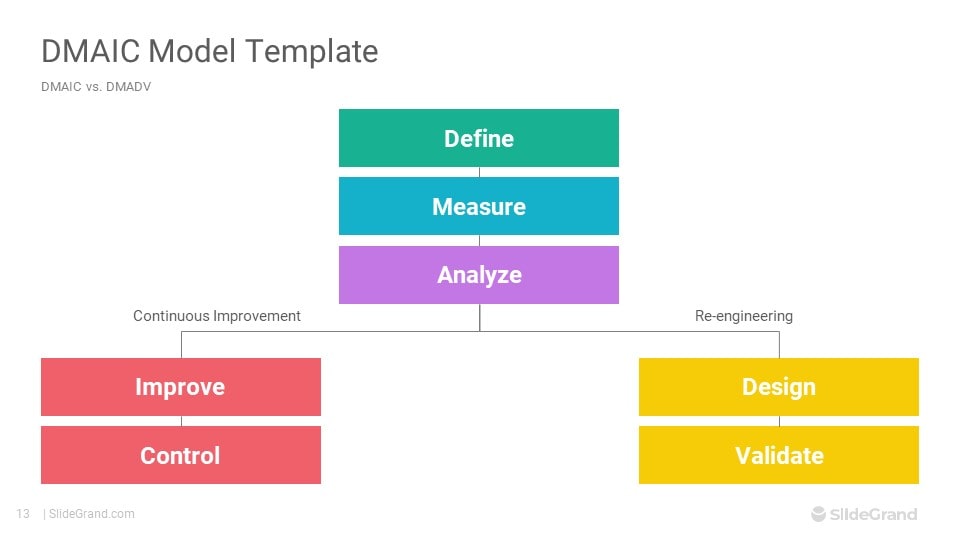 DMAIC Model Template

DMAIC vs. DMADV

Define

Measure

Analyze

Continuous Improvement

Re-engineering

Improve

Control

Design

Validate

13 | SlideGrand.com

SlideGrand